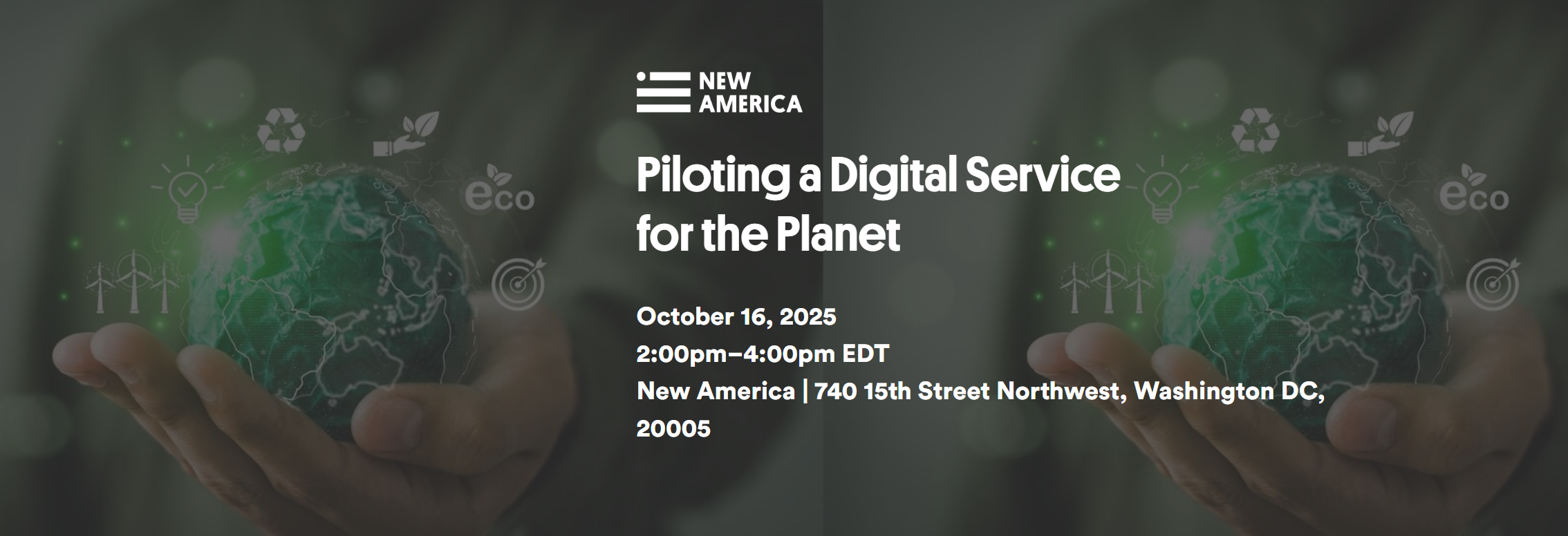 eco

NEW AMERICA

Piloting a Digital Service for the Planet

October 16, 2025
2:00pm–4:00pm EDT
New America | 740 15th Street Northwest, Washington DC, 20005

eco